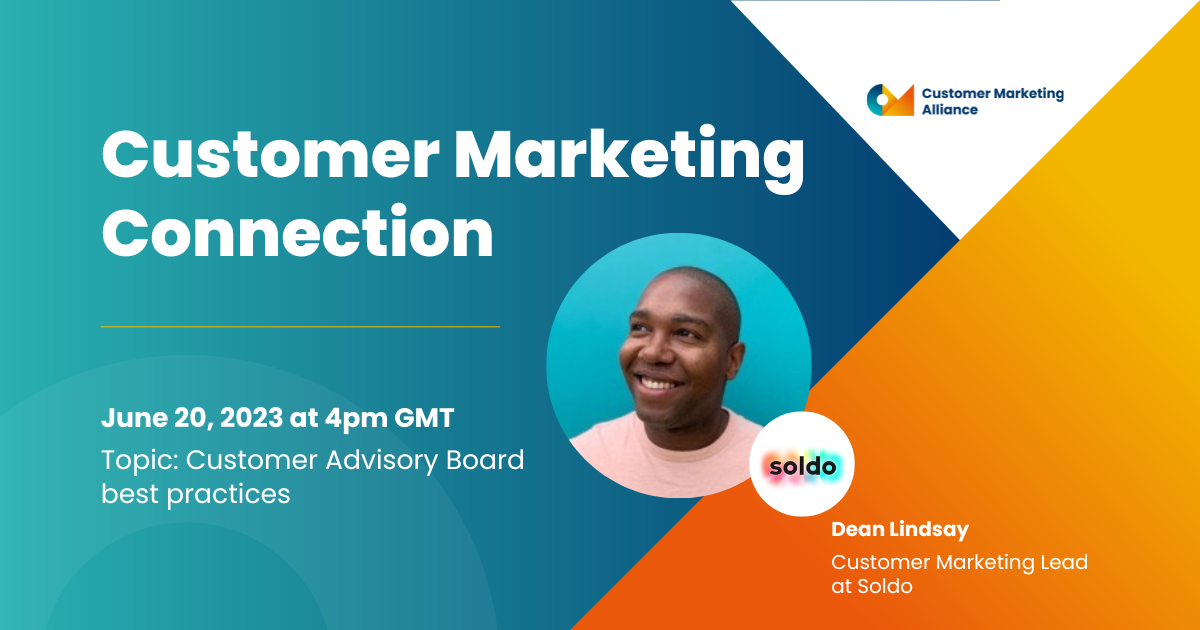 Customer Marketing Alliance

Customer Marketing Connection

June 20, 2023 at 4pm GMT

Topic: Customer Advisory Board best practices

soldo

Dean Lindsay

Customer Marketing Lead at Soldo